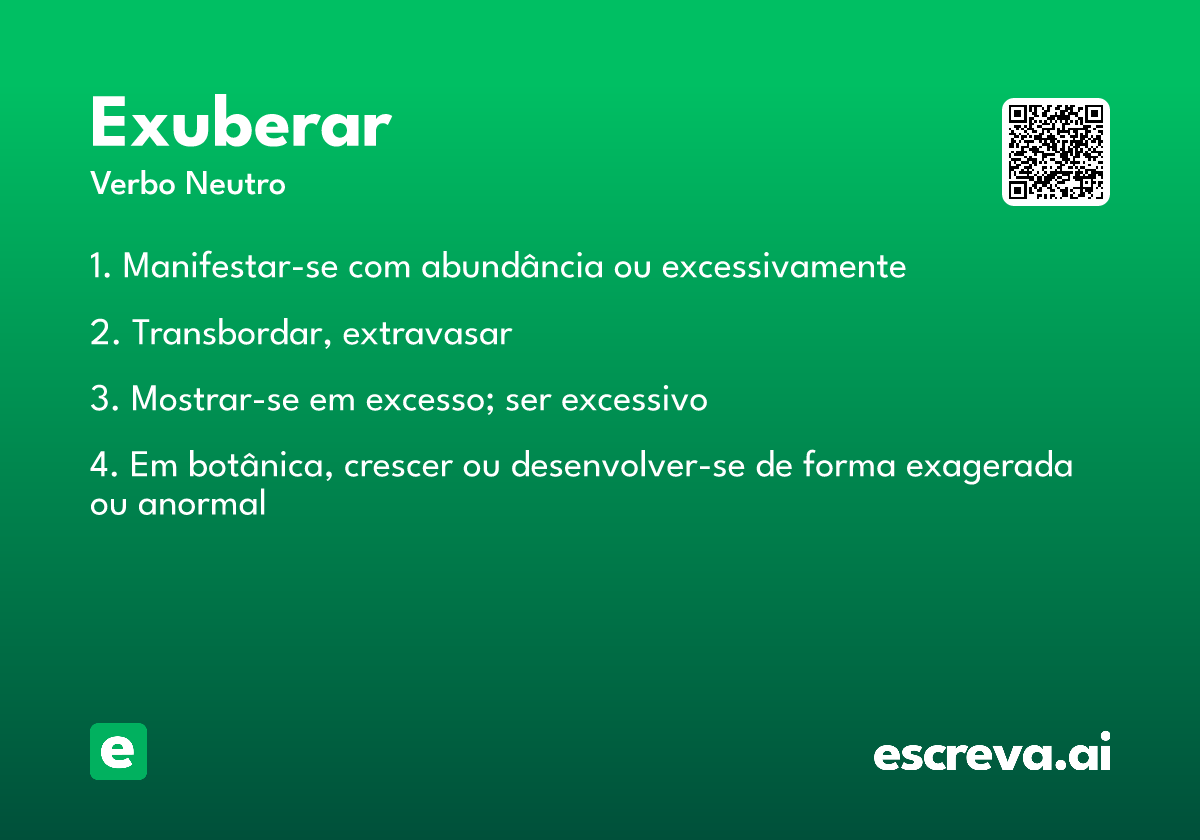 Exuberar
Verbo Neutro

1. Manifestar-se com abundância ou excessivamente

2. Transbordar, extravasar

3. Mostrar-se em excesso; ser excessivo

4. Em botânica, crescer ou desenvolver-se de forma exagerada ou anormal

e

escreva.ai